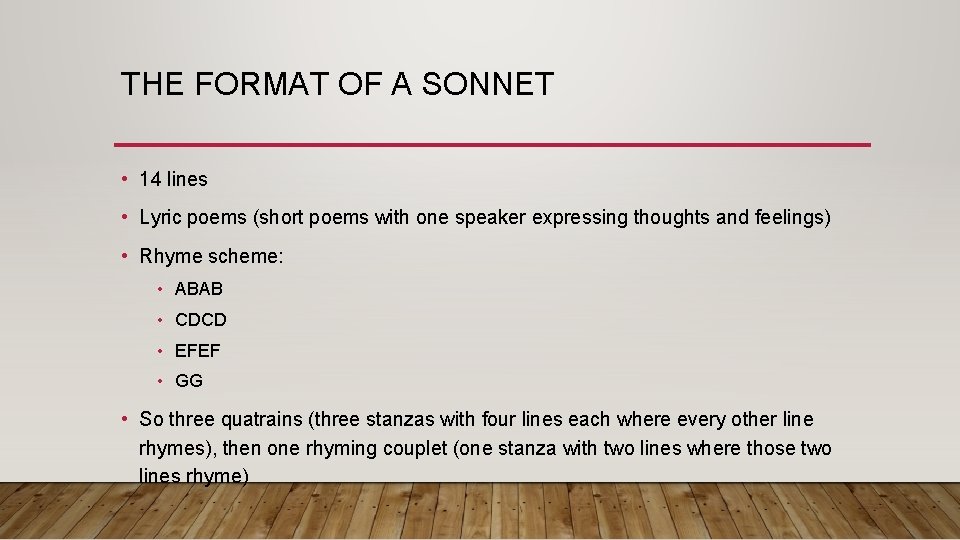 THE FORMAT OF A SONNET

• 14 lines
• Lyric poems (short poems with one speaker expressing thoughts and feelings)
• Rhyme scheme:
  • ABAB
  • CDCD
  • EFEF
  • GG
• So three quatrains (three stanzas with four lines each where every other line rhymes), then one rhyming couplet (one stanza with two lines where those two lines rhyme)